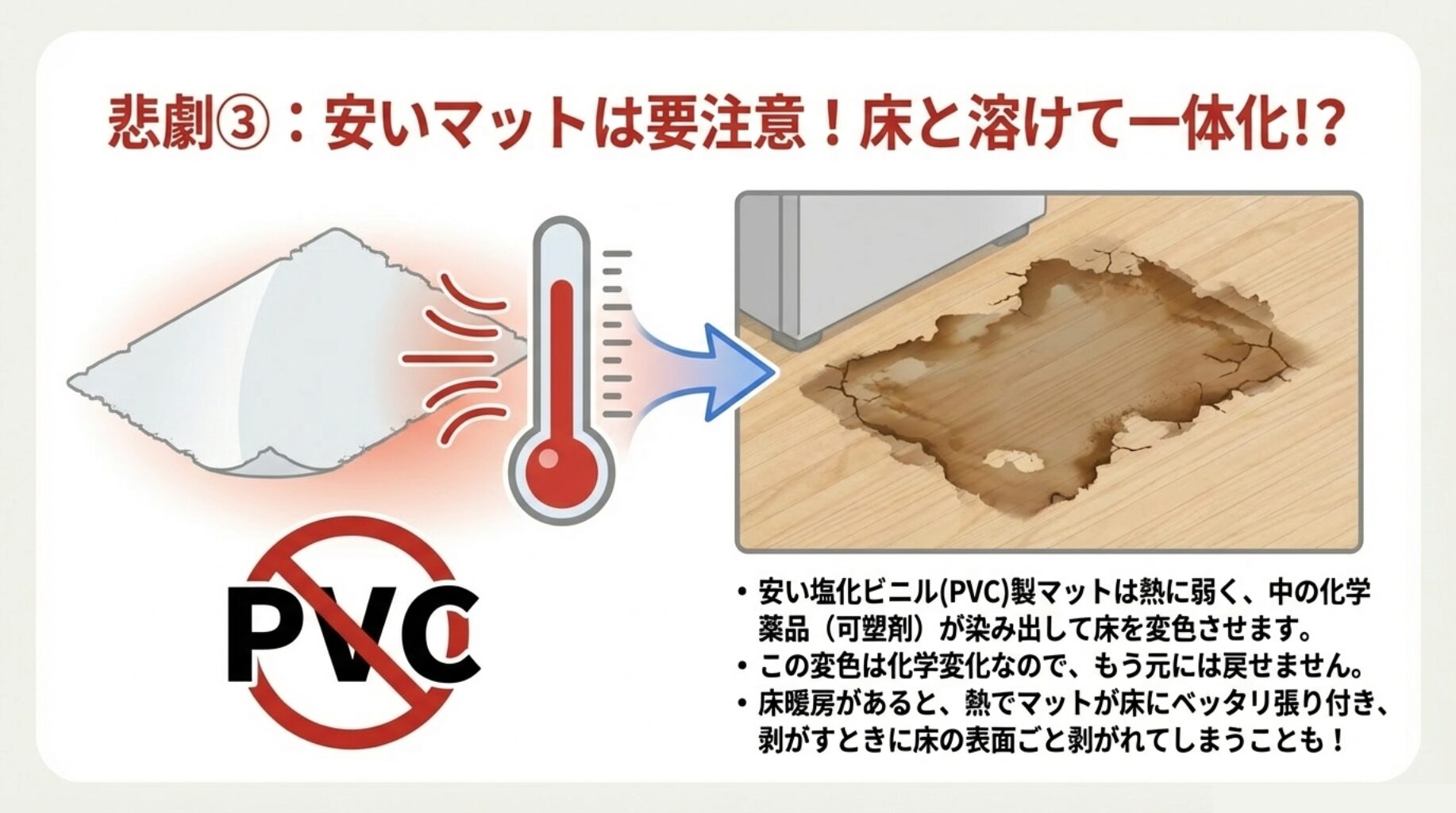 悲劇③：安いマットは要注意！床と溶けて一体化!?

PVC

• 安い塩化ビニル(PVC)製マットは熱に弱く、中の化学薬品（可塑剤）が染み出して床を変色させます。
• この変色は化学変化なので、もう元には戻せません。
• 床暖房があると、熱でマットが床にベッタリ張り付き、剥がすときに床の表面ごと剥がれてしまうことも！